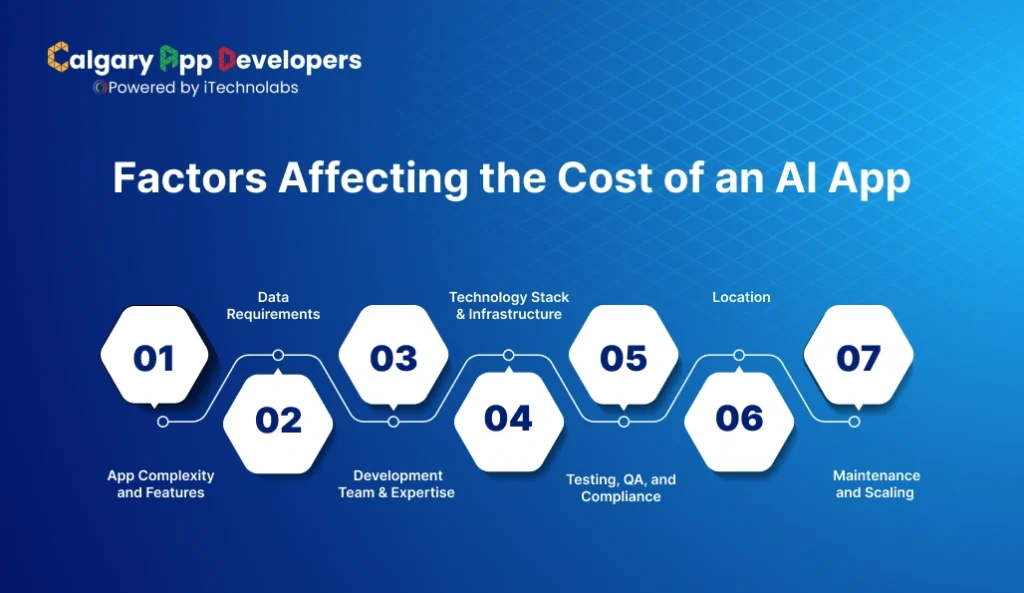 Calgary App Developers
Powered by iTechnolabs

Factors Affecting the Cost of an AI App

01
App Complexity and Features

02
Data Requirements

03
Development Team & Expertise

04
Technology Stack & Infrastructure

05
Testing, QA, and Compliance

06
Location

07
Maintenance and Scaling